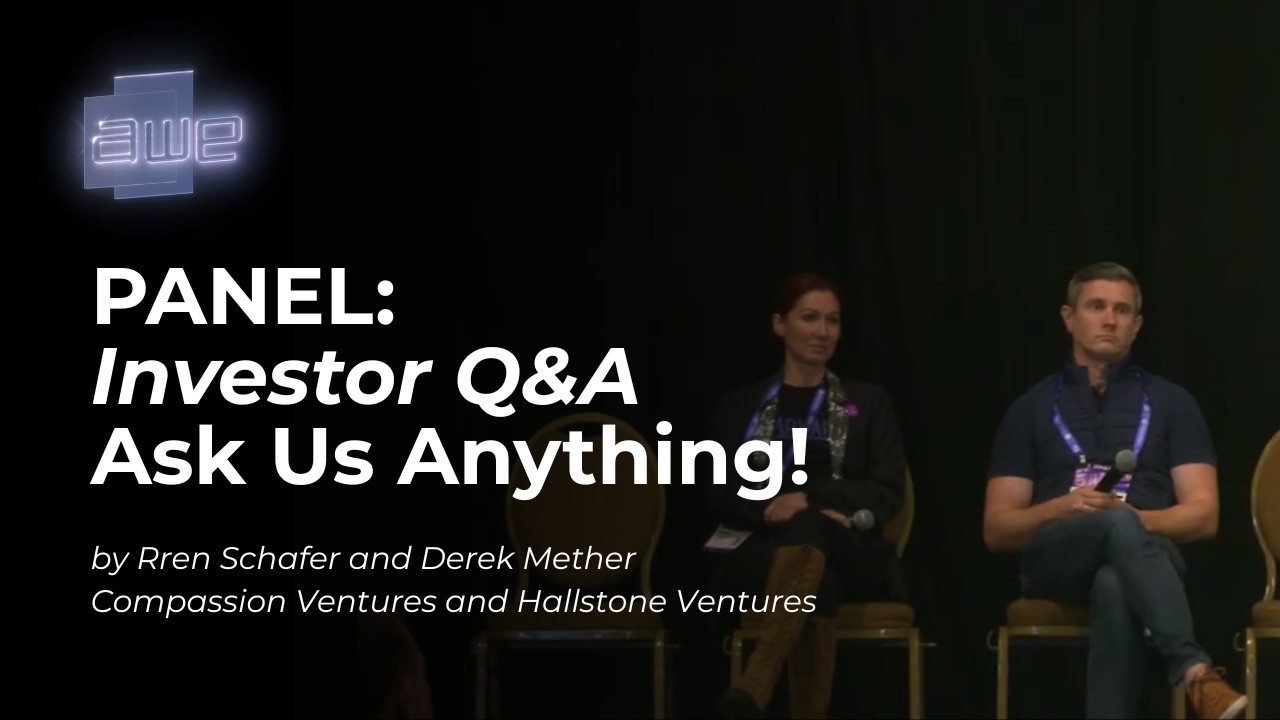 awe

PANEL:
Investor Q&A
Ask Us Anything!

by Rren Schafer and Derek Mether
Compassion Ventures and Hallstone Ventures